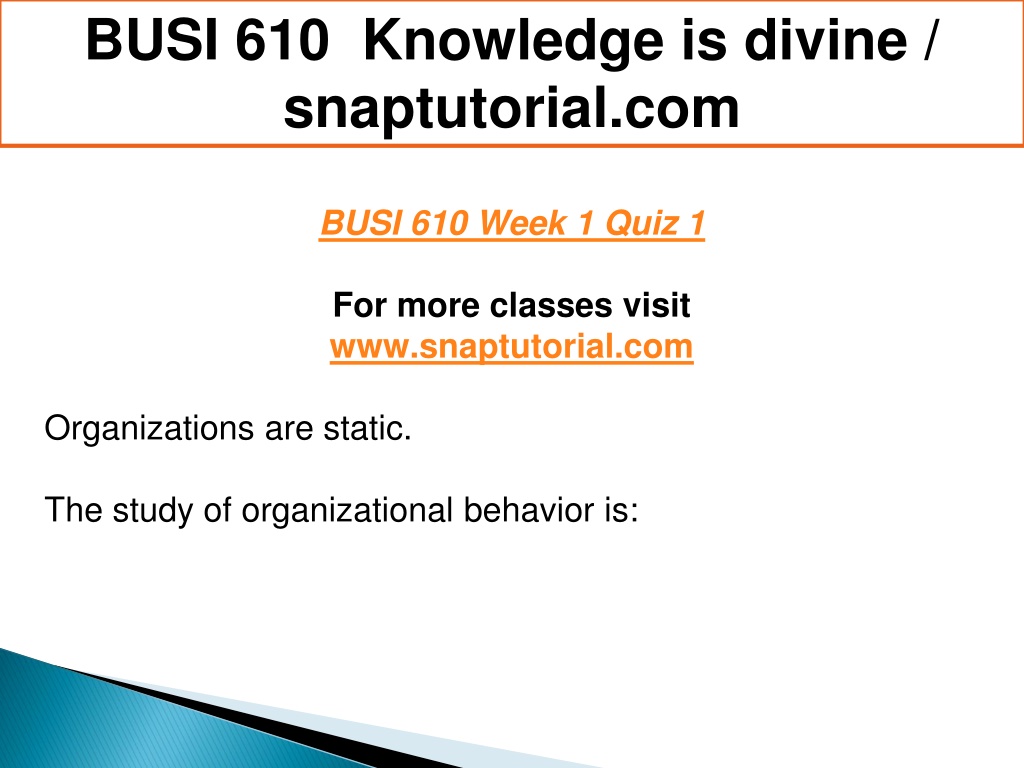 BUSI 610  Knowledge is divine / snaptutorial.com

BUSI 610 Week 1 Quiz 1

For more classes visit
www.snaptutorial.com

Organizations are static.

The study of organizational behavior is: